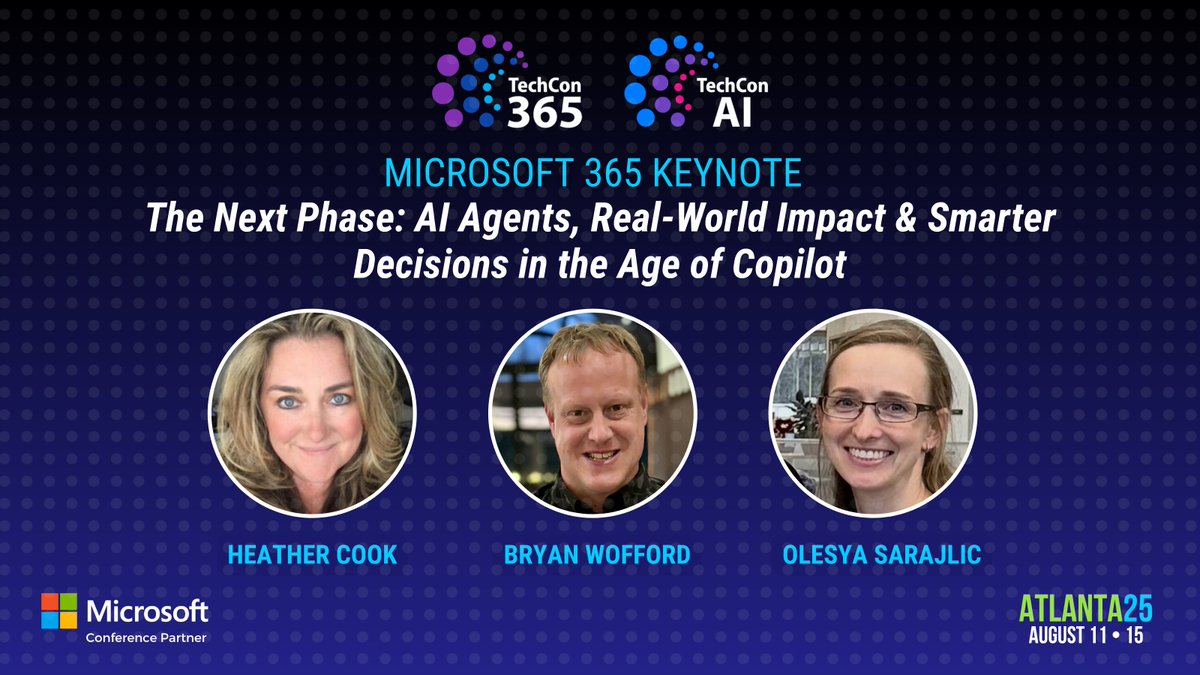 TechCon 365

TechCon AI

MICROSOFT 365 KEYNOTE

The Next Phase: AI Agents, Real-World Impact & Smarter Decisions in the Age of Copilot

HEATHER COOK

BRYAN WOFFORD

OLESYA SARAJLIC

Microsoft
Conference Partner

ATLANTA25
AUGUST 11 • 15